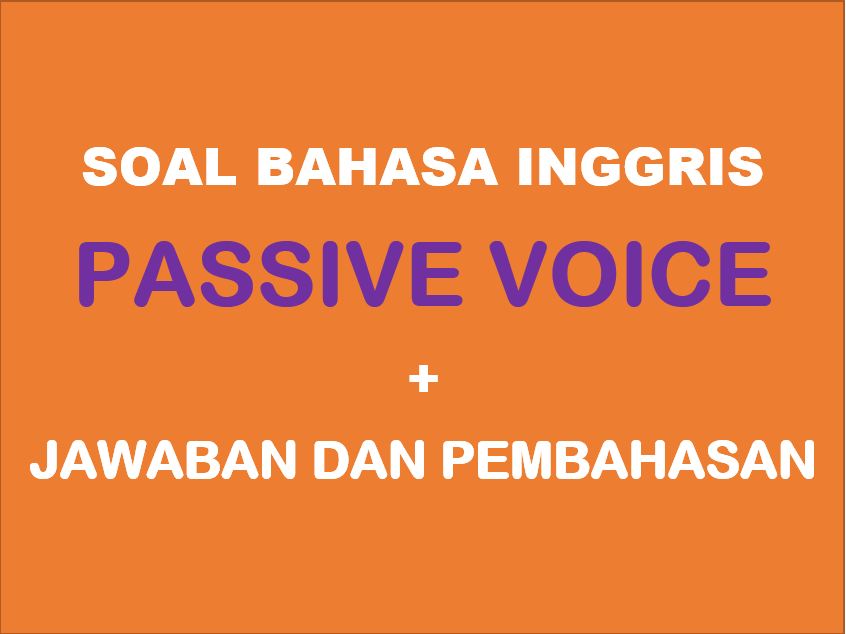 SOAL BAHASA INGGRIS

PASSIVE VOICE

+

JAWABAN DAN PEMBAHASAN